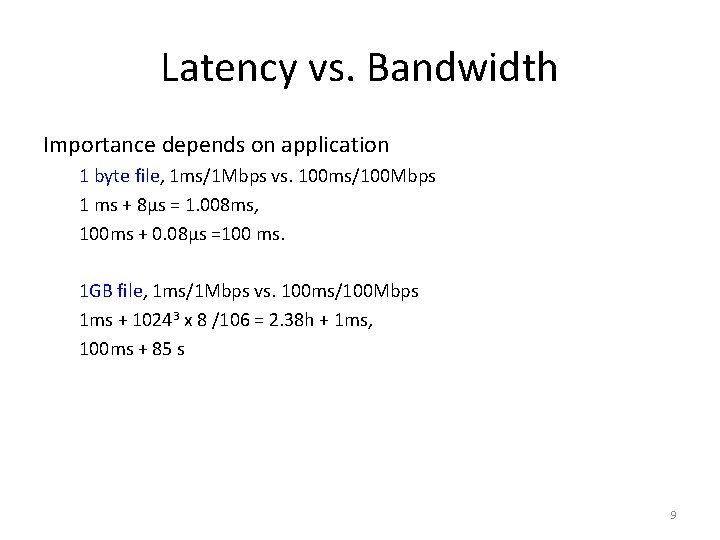 Latency vs. Bandwidth

Importance depends on application

1 byte file, 1ms/1Mbps vs. 100ms/100Mbps

1 ms + 8μs = 1.008ms,

100ms + 0.08μs =100 ms.

1GB file, 1ms/1Mbps vs. 100ms/100Mbps

1ms + $1024^3$ x 8 /106 = 2.38h + 1ms,

100ms + 85 s

9